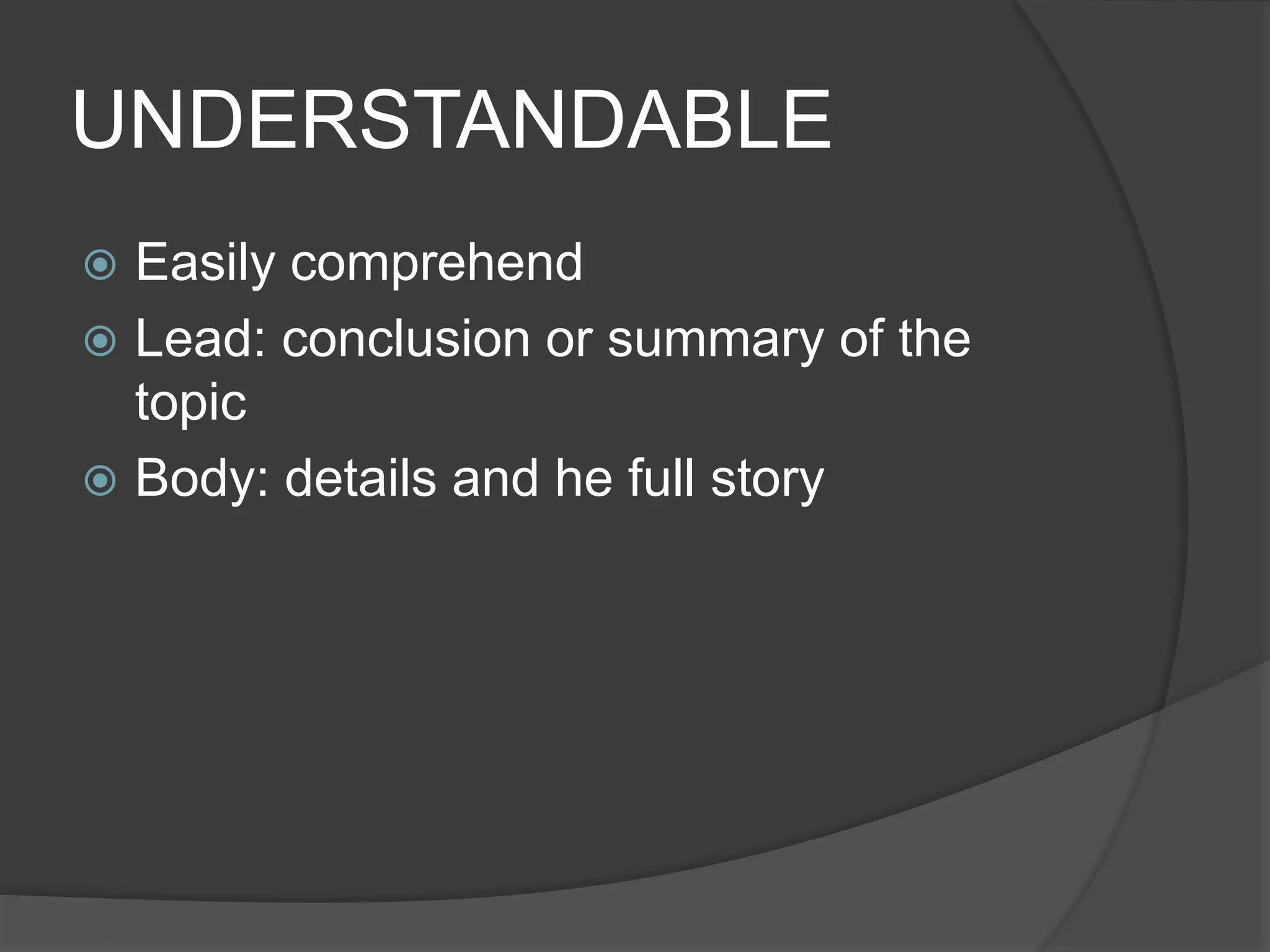 UNDERSTANDABLE

Easily comprehend

Lead: conclusion or summary of the topic

Body: details and he full story